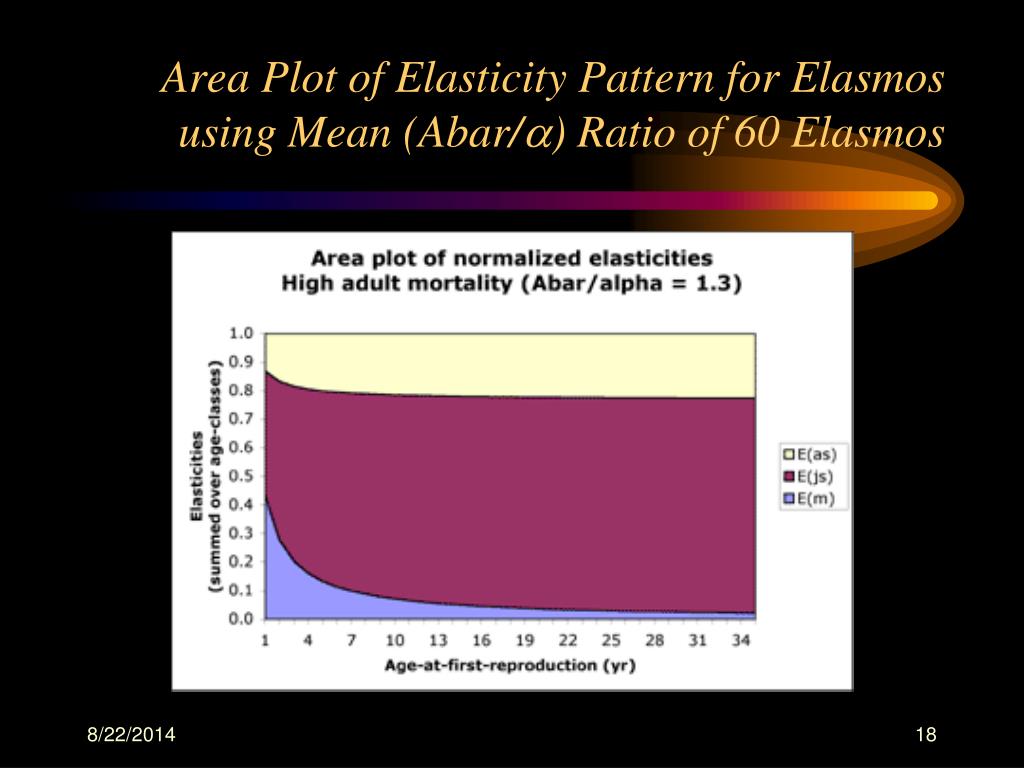 Area Plot of Elasticity Pattern for Elasmos using Mean (Abar/$\alpha$) Ratio of 60 Elasmos

Area plot of normalized elasticities
High adult mortality (Abar/alpha = 1.3)

Elasticities
(summed over age-classes)

1.0
0.9
0.8
0.7
0.6
0.5
0.4
0.3
0.2
0.1
0.0

1 4 7 10 13 16 19 22 25 28 31 34

Age-at-first-reproduction (yr)

E(as)
E(js)
E(m)

8/22/2014

18